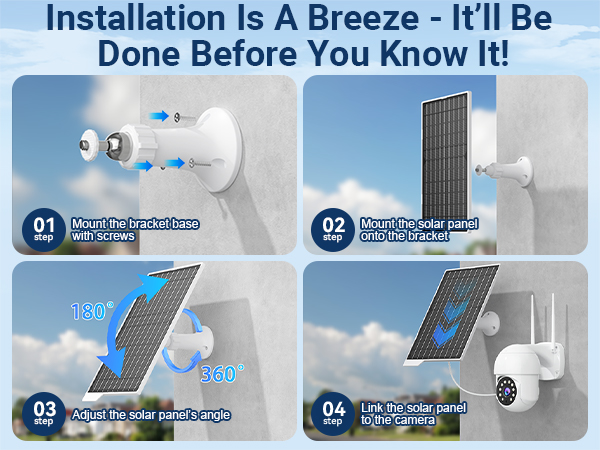 Installation Is A Breeze - It'll Be Done Before You Know It!

01 step
Mount the bracket base with screws

02 step
Mount the solar panel onto the bracket

180°

360°

03 step
Adjust the solar panel's angle

04 step
Link the solar panel to the camera